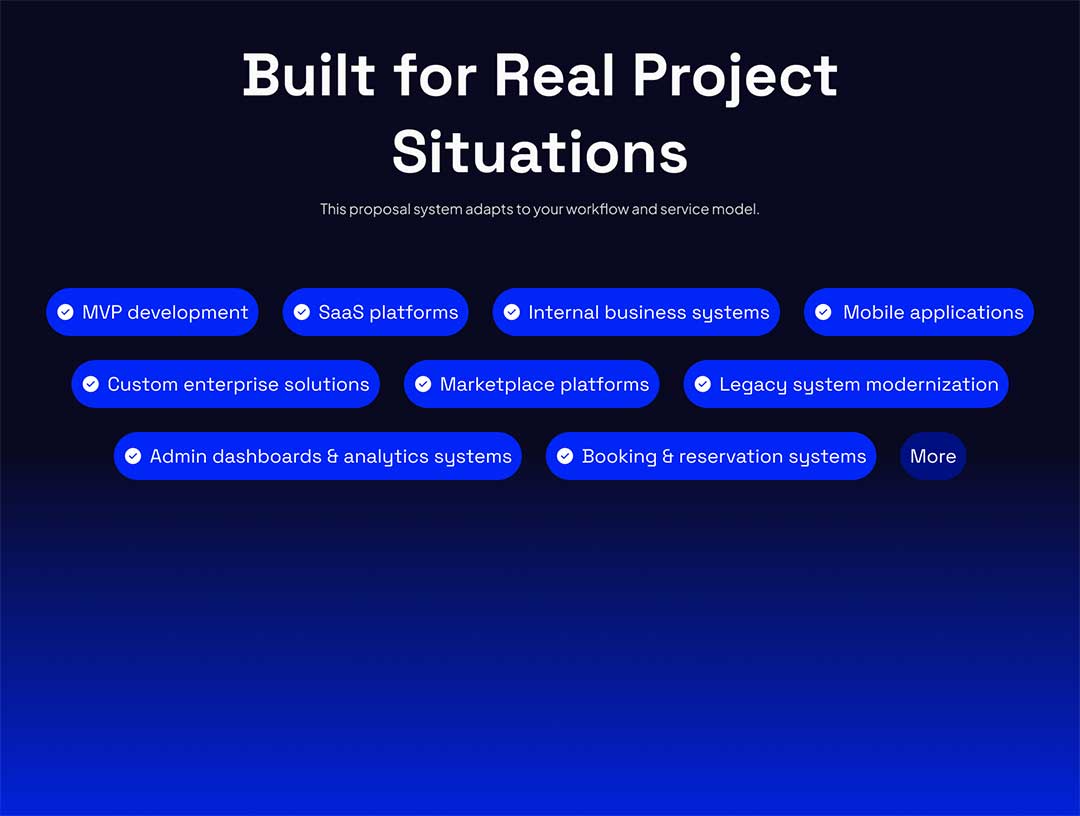 Built for Real Project Situations

This proposal system adapts to your workflow and service model.

MVP development
SaaS platforms
Internal business systems
Mobile applications
Custom enterprise solutions
Marketplace platforms
Legacy system modernization
Admin dashboards & analytics systems
Booking & reservation systems
More